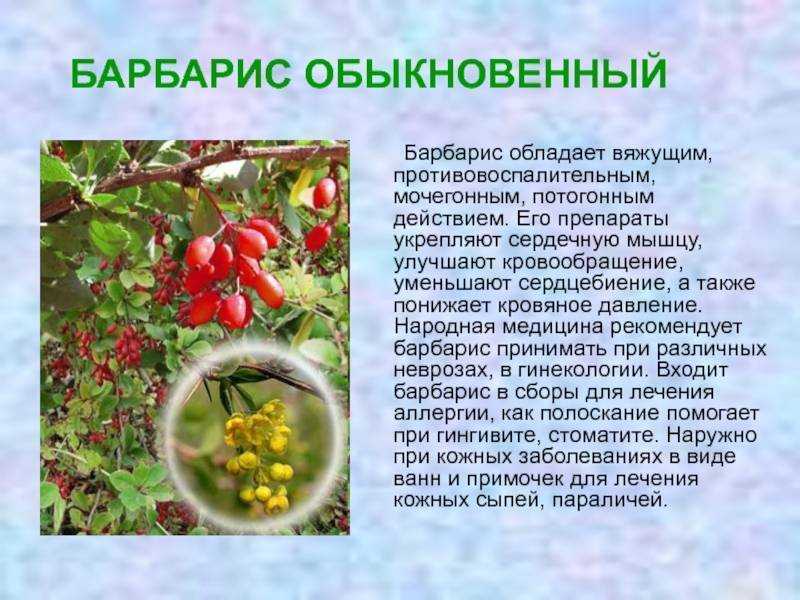 БАРБАРИС ОБЫКНОВЕННЫЙ

Барбарис обладает вяжущим, противовоспалительным, мочегонным, потогонным действием. Его препараты укрепляют сердечную мышцу, улучшают кровообращение, уменьшают сердцебиение, а также понижает кровяное давление. Народная медицина рекомендует барбарис принимать при различных неврозах, в гинекологии. Входит барбарис в сборы для лечения аллергии, как полоскание помогает при гингивите, стоматите. Наружно при кожных заболеваниях в виде ванн и примочек для лечения кожных сыпей, параличей.